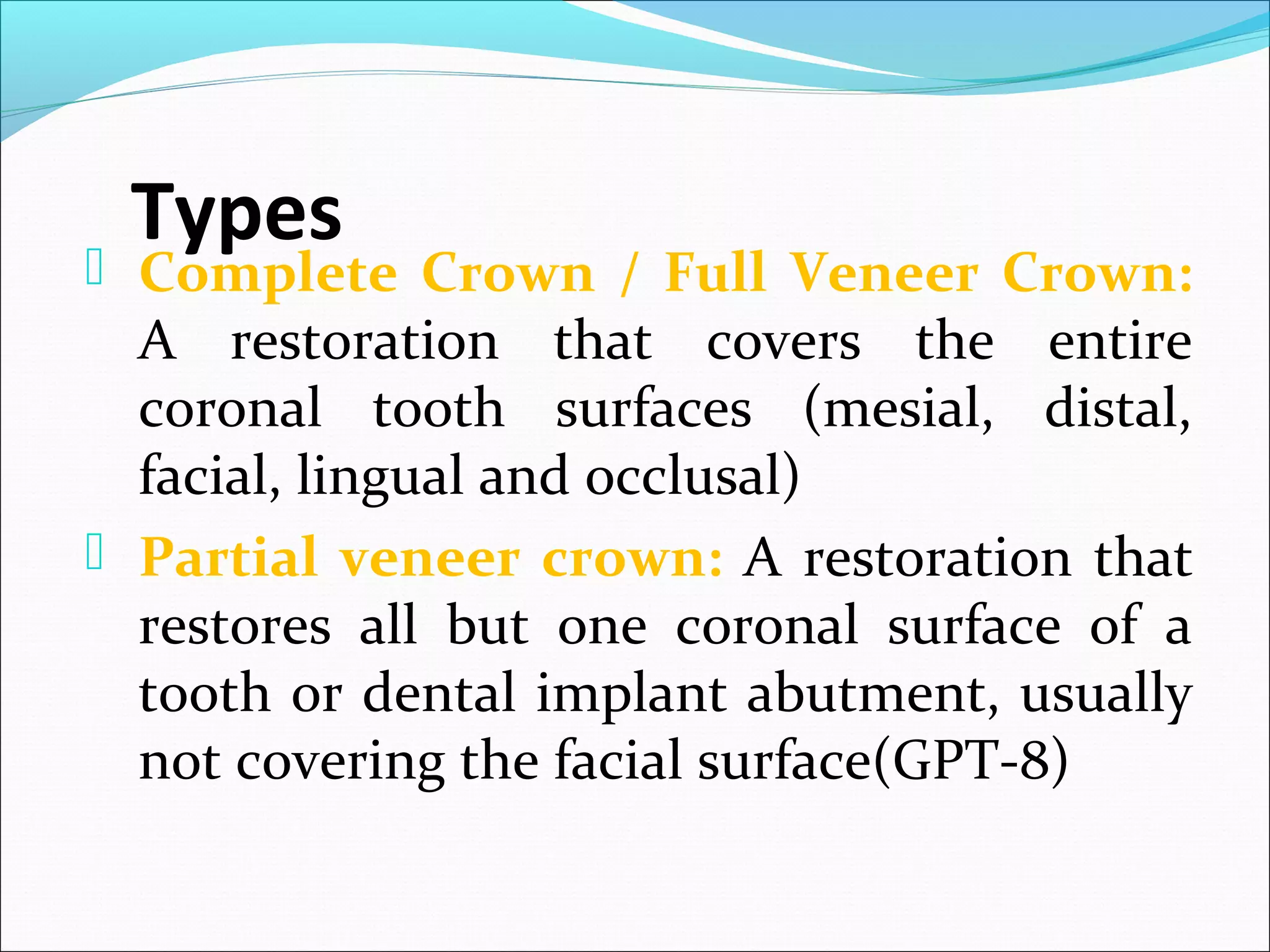 Types

Complete Crown / Full Veneer Crown: A restoration that covers the entire coronal tooth surfaces (mesial, distal, facial, lingual and occlusal)

Partial veneer crown: A restoration that restores all but one coronal surface of a tooth or dental implant abutment, usually not covering the facial surface(GPT-8)